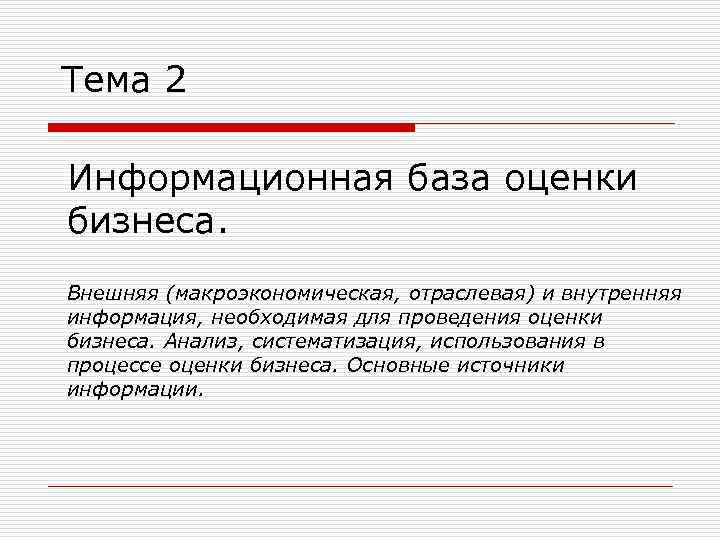 Тема 2

Информационная база оценки бизнеса.

Внешняя (макроэкономическая, отраслевая) и внутренняя информация, необходимая для проведения оценки бизнеса. Анализ, систематизация, использования в процессе оценки бизнеса. Основные источники информации.